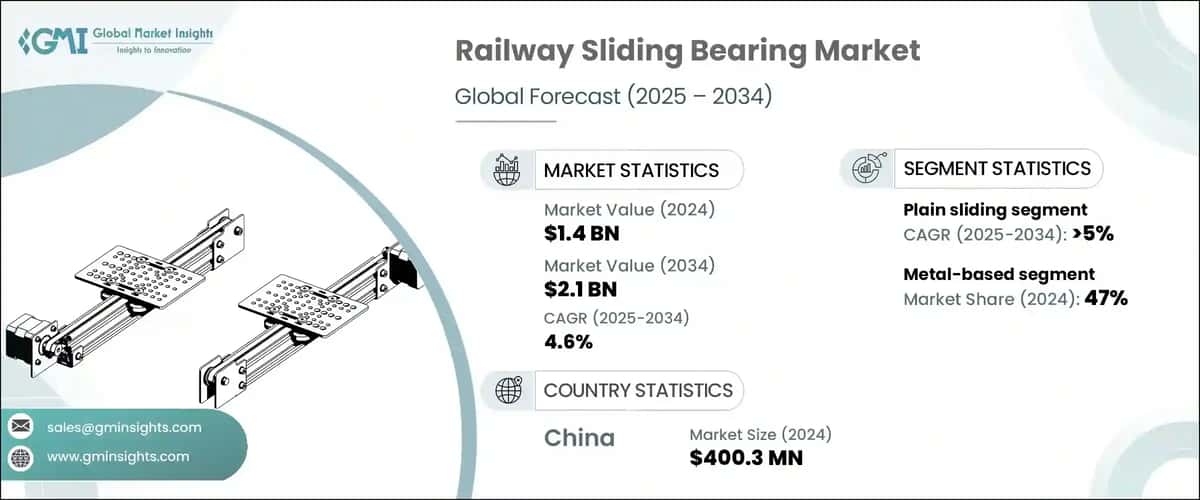 GMI Global Market Insights
Insights to Innovation

Railway Sliding Bearing Market

Global Forecast (2025 – 2034)

MARKET STATISTICS

Market Value (2024)
$1.4 BN

Market Value (2034)
$2.1 BN

CAGR (2025-2034)
4.6%

SEGMENT STATISTICS

Plain sliding segment
CAGR (2025-2034): >5%

Metal-based segment
Market Share (2024): 47%

COUNTRY STATISTICS

China

Market Size (2024)
$400.3 MN

sales@gminsights.com

www.gminsights.com